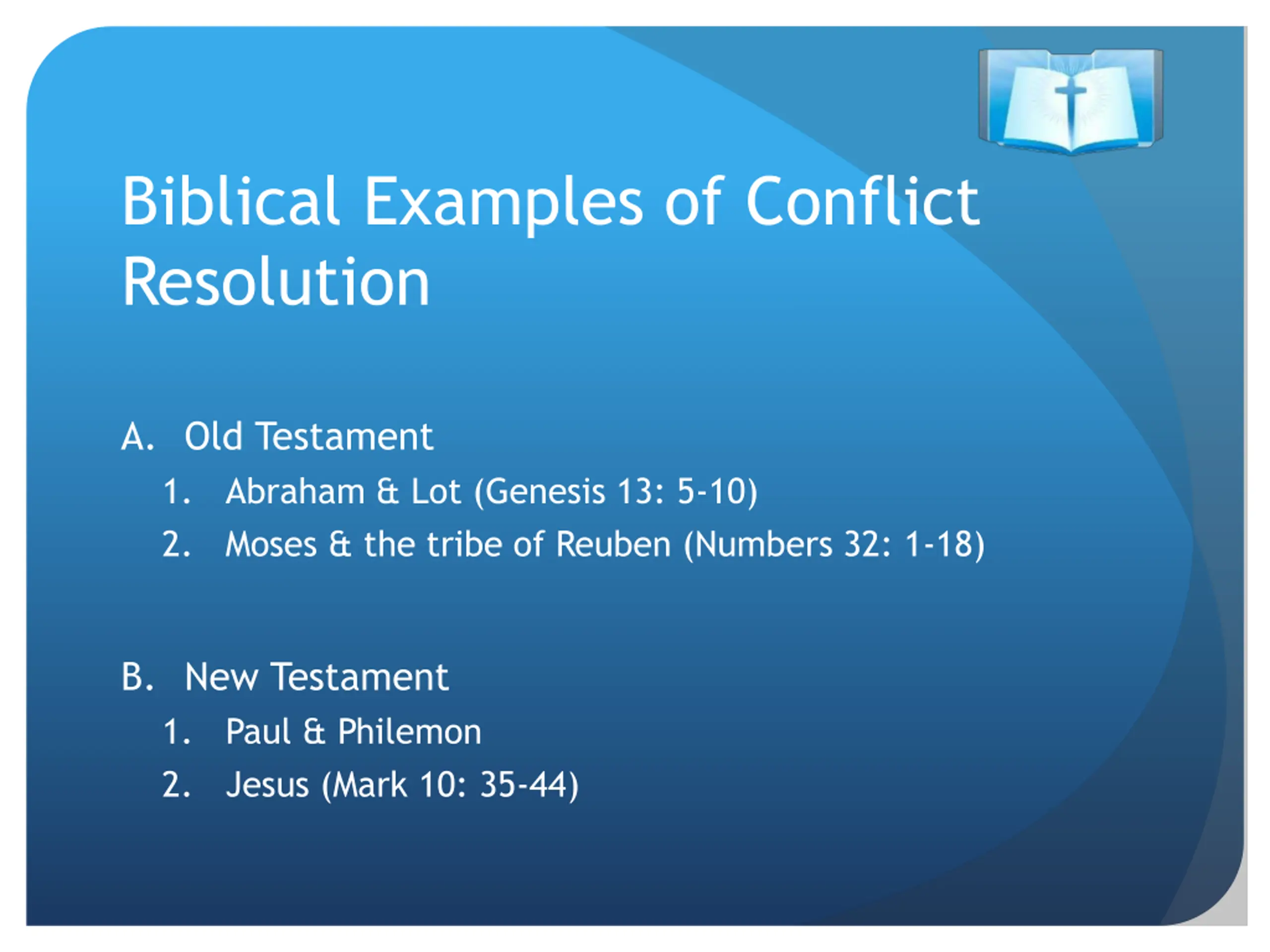 Biblical Examples of Conflict Resolution

A. Old Testament
1. Abraham & Lot (Genesis 13: 5-10)
2. Moses & the tribe of Reuben (Numbers 32: 1-18)

B. New Testament
1. Paul & Philemon
2. Jesus (Mark 10: 35-44)